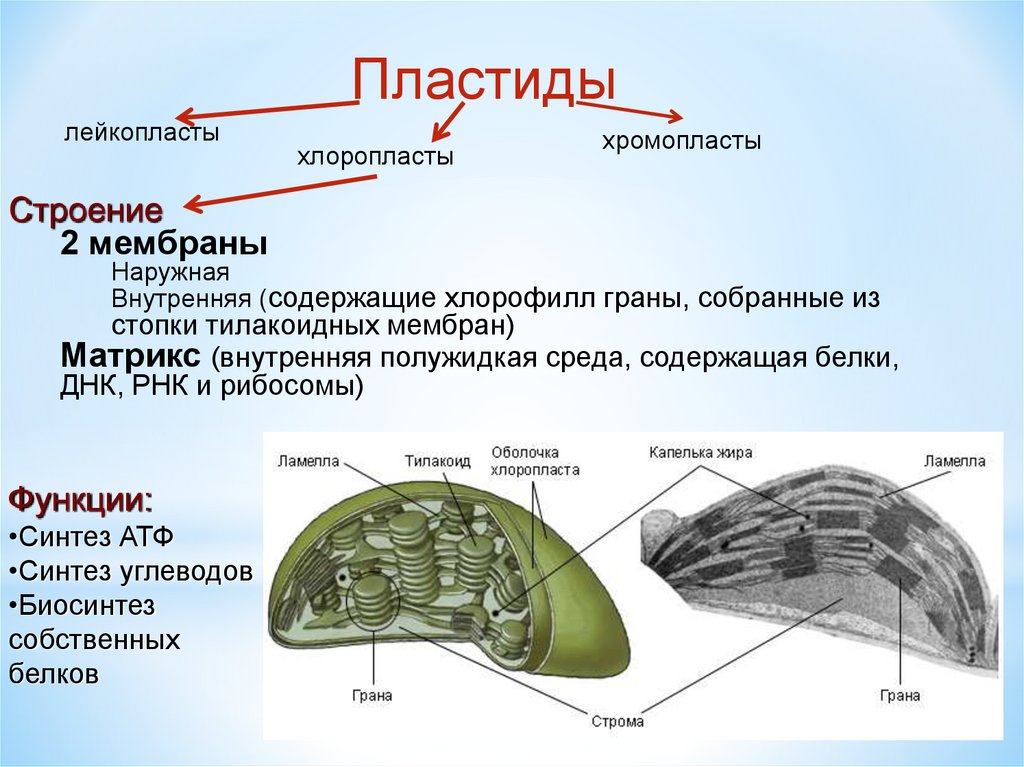 Пластиды

лейкопласты

хлоропласты

хромопласты

Строение

2 мембраны

Наружная

Внутренняя (содержащие хлорофилл граны, собранные из стопки тилакоидных мембран)

Матрикс (внутренняя полужидкая среда, содержащая белки, ДНК, РНК и рибосомы)

Функции:
•Синтез АТФ
•Синтез углеводов
•Биосинтез собственных белков

Ламелла

Тилакоид

Оболочка хлоропласта

Капелька жира

Ламелла

Грана

Строма

Грана